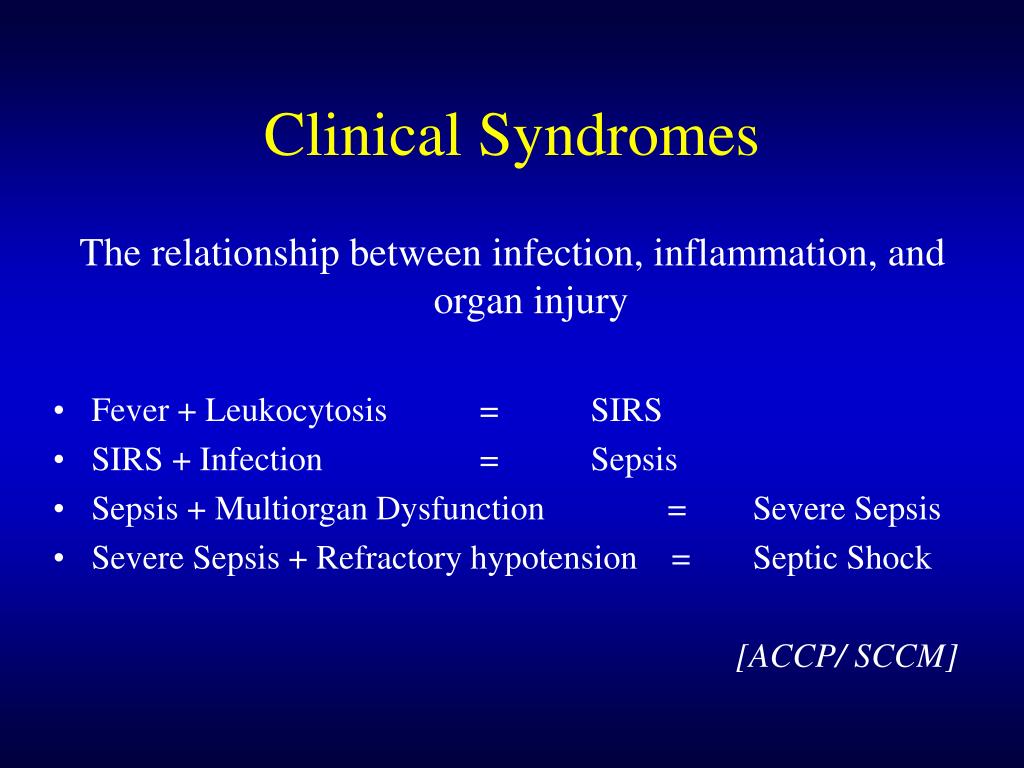 Clinical Syndromes

The relationship between infection, inflammation, and organ injury

• Fever + Leukocytosis = SIRS
• SIRS + Infection = Sepsis
• Sepsis + Multiorgan Dysfunction = Severe Sepsis
• Severe Sepsis + Refractory hypotension = Septic Shock

[ACCP/ SCCM]